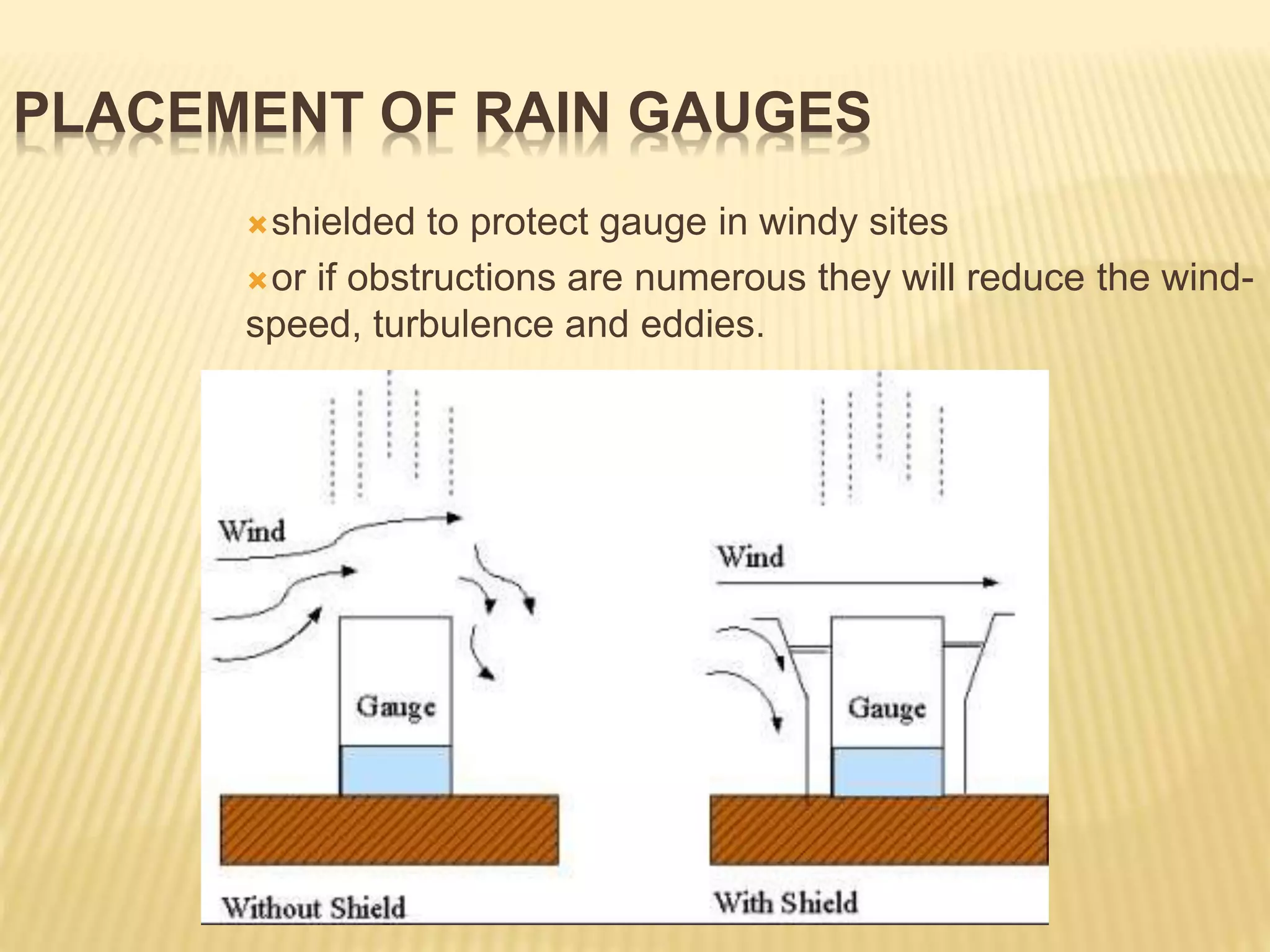 PLACEMENT OF RAIN GAUGES

shielded to protect gauge in windy sites

or if obstructions are numerous they will reduce the wind-speed, turbulence and eddies.

Wind

Gauge

Without Shield

Wind

Gauge

With Shield